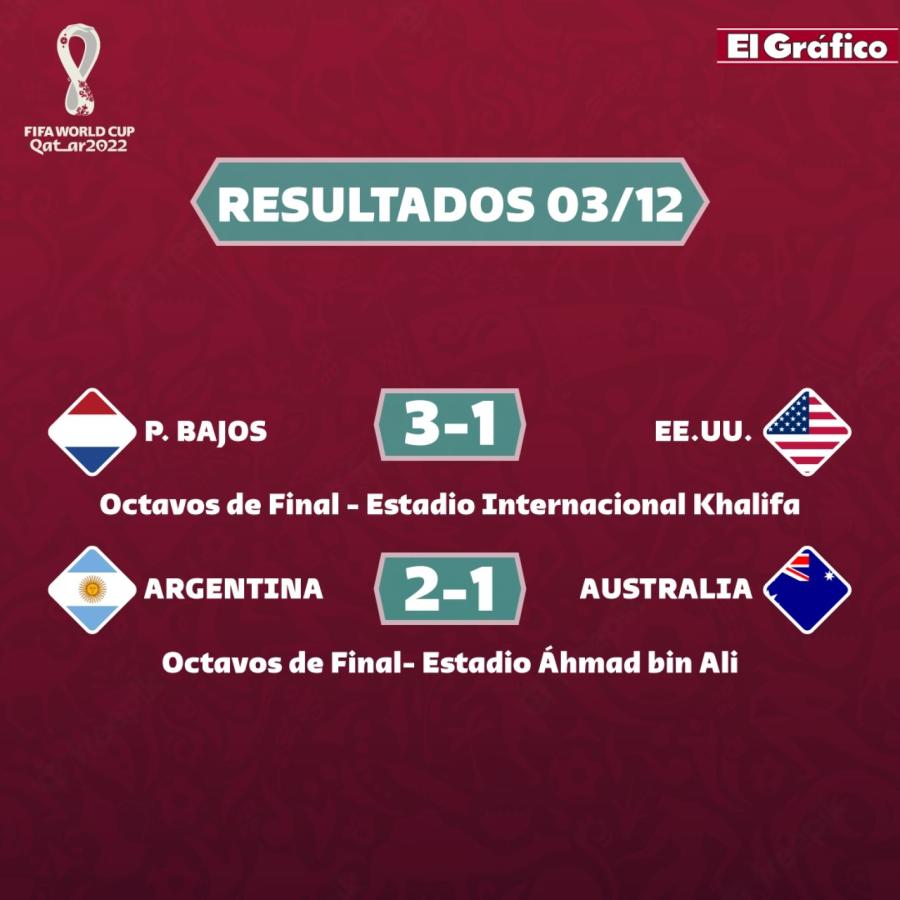 FIFA WORLD CUP
Qatar2022

El Gráfico

RESULTADOS 03/12

P. BAJOS 3-1 EE.UU.

Octavos de Final - Estadio Internacional Khalifa

ARGENTINA 2-1 AUSTRALIA

Octavos de Final- Estadio Áhmad bin Ali